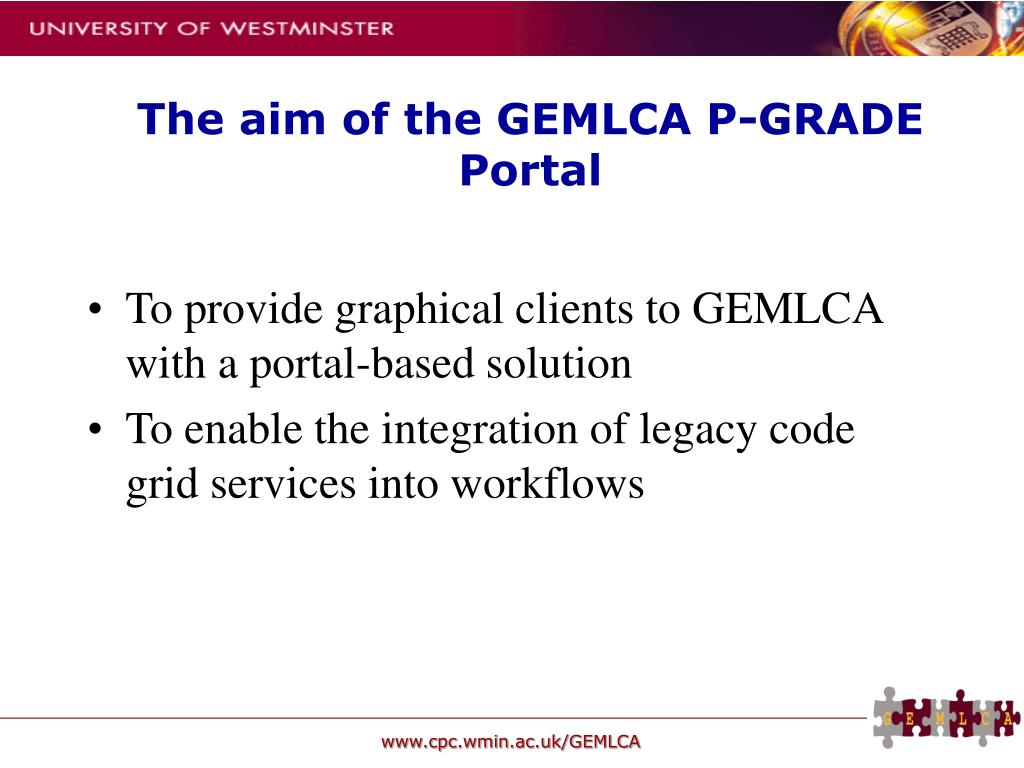 UNIVERSITY OF WESTMINSTER

The aim of the GEMLCA P-GRADE Portal

• To provide graphical clients to GEMLCA with a portal-based solution
• To enable the integration of legacy code grid services into workflows

G E M L C A

www.cpc.wmin.ac.uk/GEMLCA